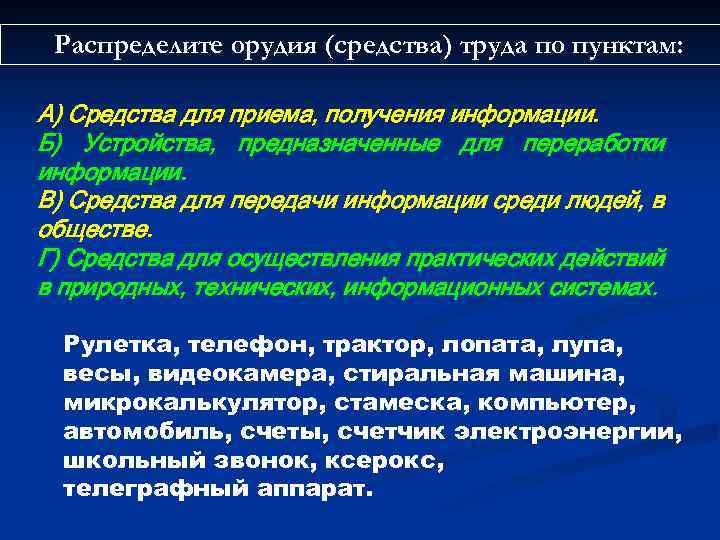 Распределите орудия (средства) труда по пунктам:

А) Средства для приема, получения информации.
Б) Устройства, предназначенные для переработки информации.
В) Средства для передачи информации среди людей, в обществе.
Г) Средства для осуществления практических действий в природных, технических, информационных системах.

Рулетка, телефон, трактор, лопата, лупа, весы, видеокамера, стиральная машина, микрокалькулятор, стамеска, компьютер, автомобиль, счеты, счетчик электроэнергии, школьный звонок, ксерокс, телеграфный аппарат.